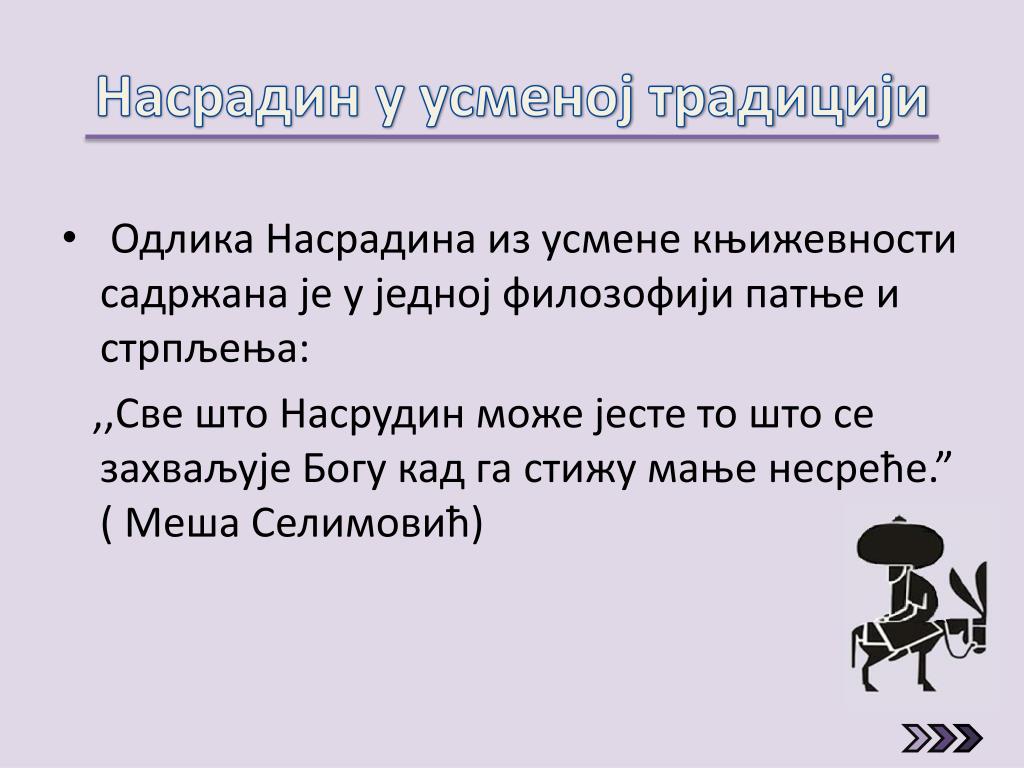 Насрадин у усменој традицији

• Одлика Насрадина из усмене књижевности садржана је у једној филозофији патње и стрпљења:

,,Све што Насрудин може јесте то што се захваљује Богу кад га стижу мање несреће.” ( Меша Селимовић)